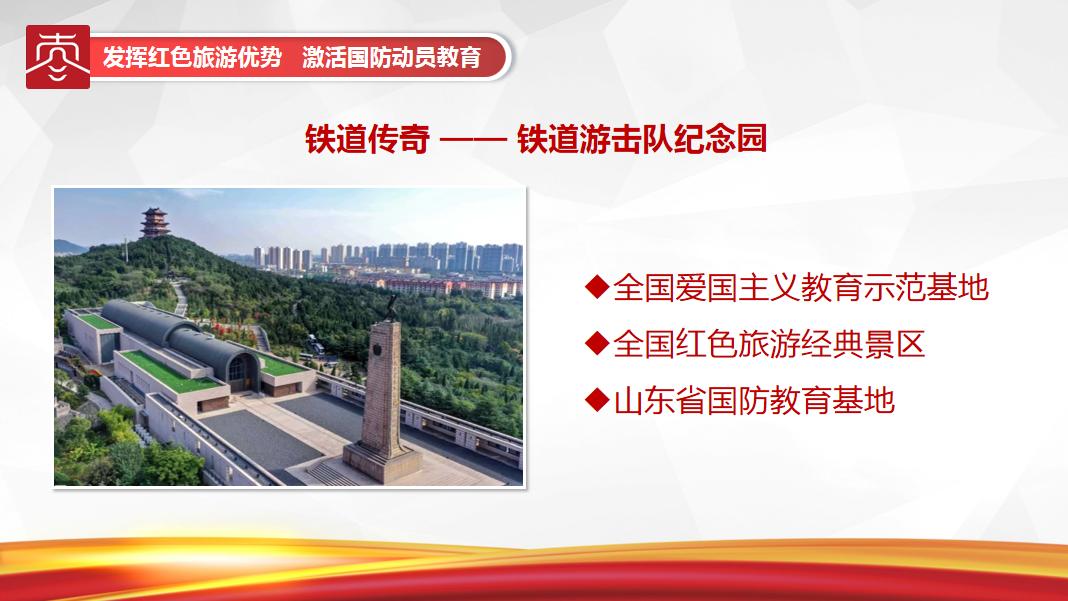 发挥红色旅游优势　激活国防动员教育

铁道传奇 —— 铁道游击队纪念园

◆全国爱国主义教育示范基地
◆全国红色旅游经典景区
◆山东省国防教育基地